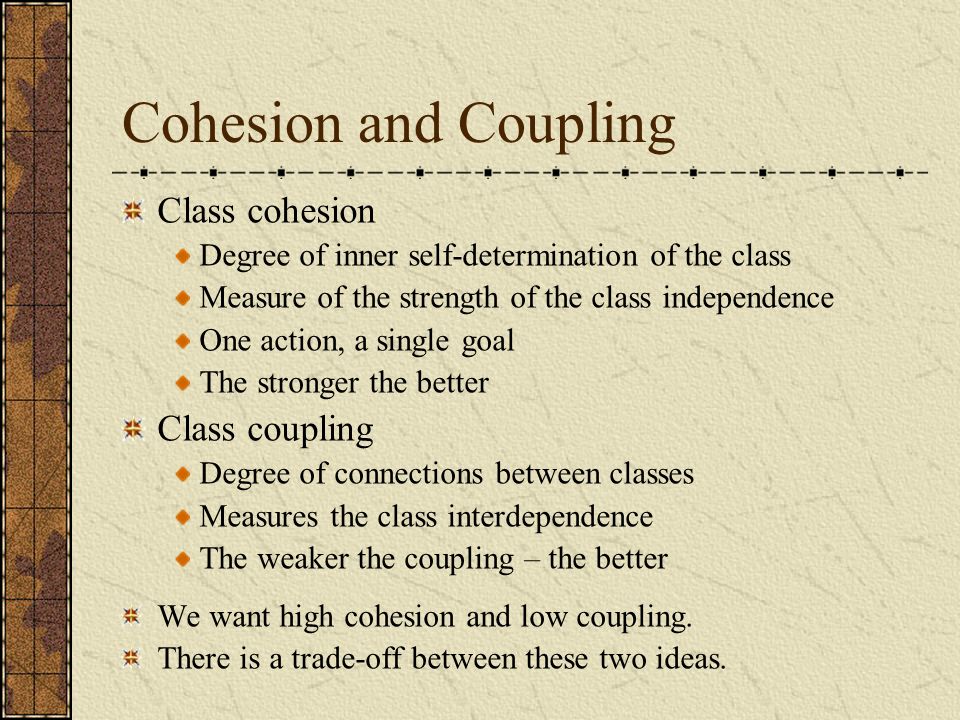 Cohesion and Coupling

Class cohesion

Degree of inner self-determination of the class

Measure of the strength of the class independence

One action, a single goal

The stronger the better

Class coupling

Degree of connections between classes

Measures the class interdependence

The weaker the coupling – the better

We want high cohesion and low coupling.

There is a trade-off between these two ideas.